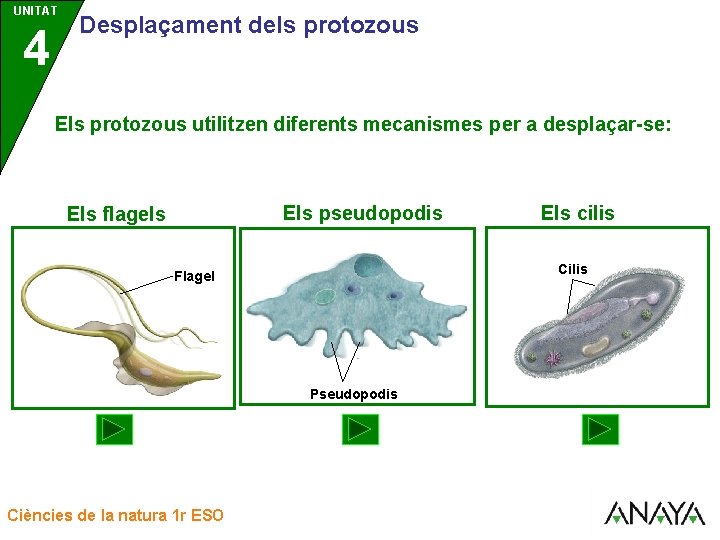 UNITAT
4
Desplaçament dels protozous

Els protozous utilitzen diferents mecanismes per a desplaçar-se:

Els flagels

Flagel

Els pseudopodis

Pseudopodis

Els cilis

Cilis

Ciències de la natura 1r ESO

ANAYA